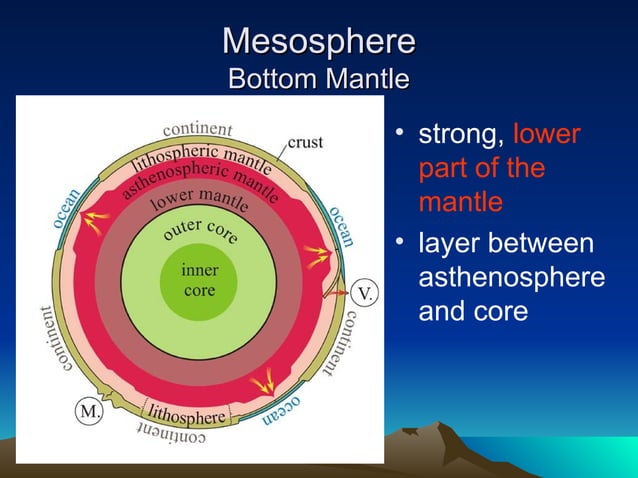 Mesosphere
Bottom Mantle

continent
crust
lithospheric mantle
asthenospheric mantle
lower mantle
outer core
inner core
ocean
ocean
V.
continent
continent
ocean
M.
lithosphere
continent

• strong, lower part of the mantle
• layer between asthenosphere and core